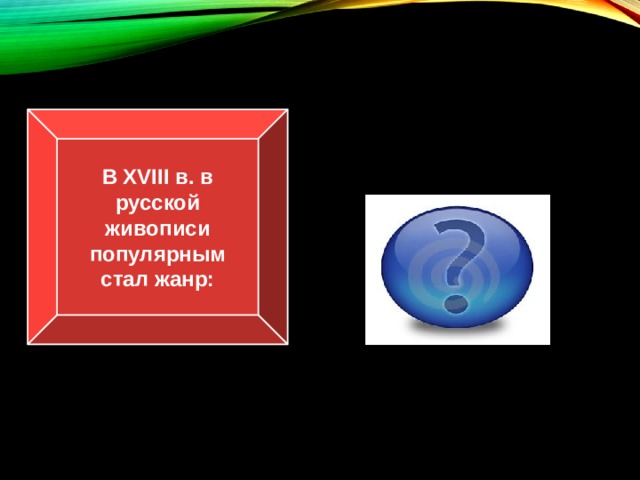 В XVIII в. в русской живописи популярным стал жанр:

?